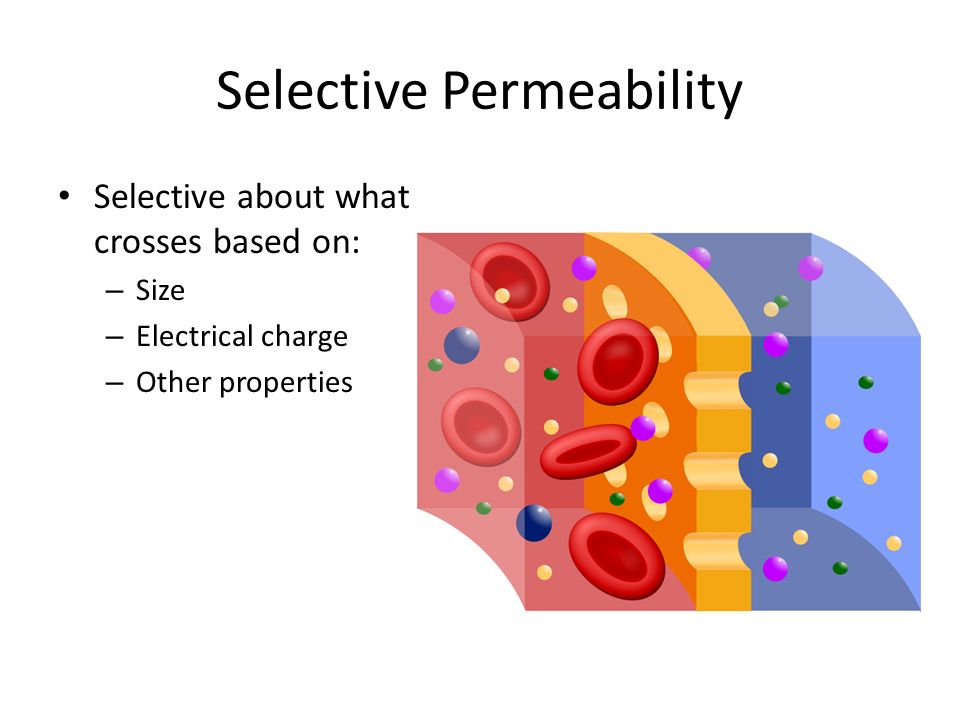 Selective Permeability

• Selective about what crosses based on:
– Size
– Electrical charge
– Other properties